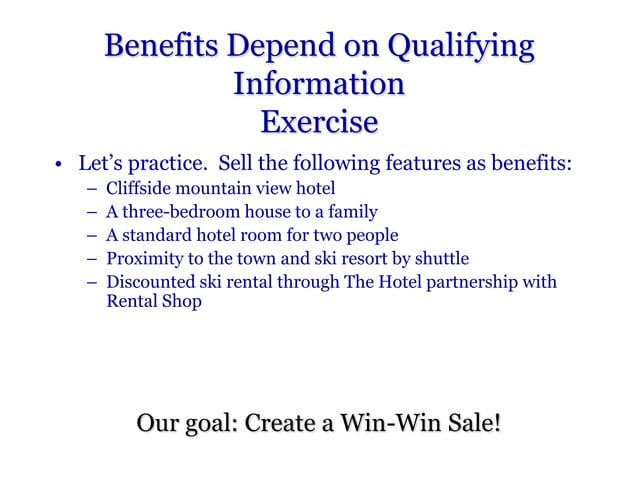 Benefits Depend on Qualifying Information
Exercise

• Let’s practice. Sell the following features as benefits:
– Cliffside mountain view hotel
– A three-bedroom house to a family
– A standard hotel room for two people
– Proximity to the town and ski resort by shuttle
– Discounted ski rental through The Hotel partnership with Rental Shop

Our goal: Create a Win-Win Sale!